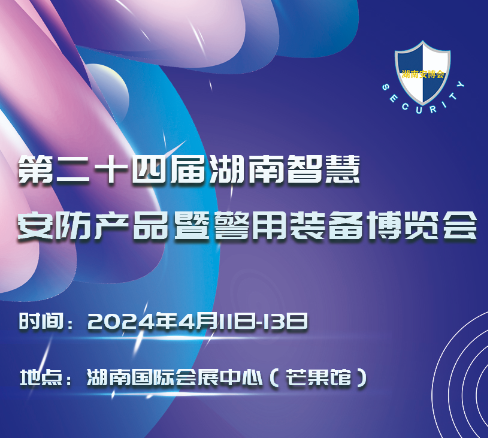 湖南安博会
SECURITY

第二十四届湖南智慧
安防产品暨警用装备博览会

时间：2024年4月11日-13日

地点：湖南国际会展中心（芒果馆）